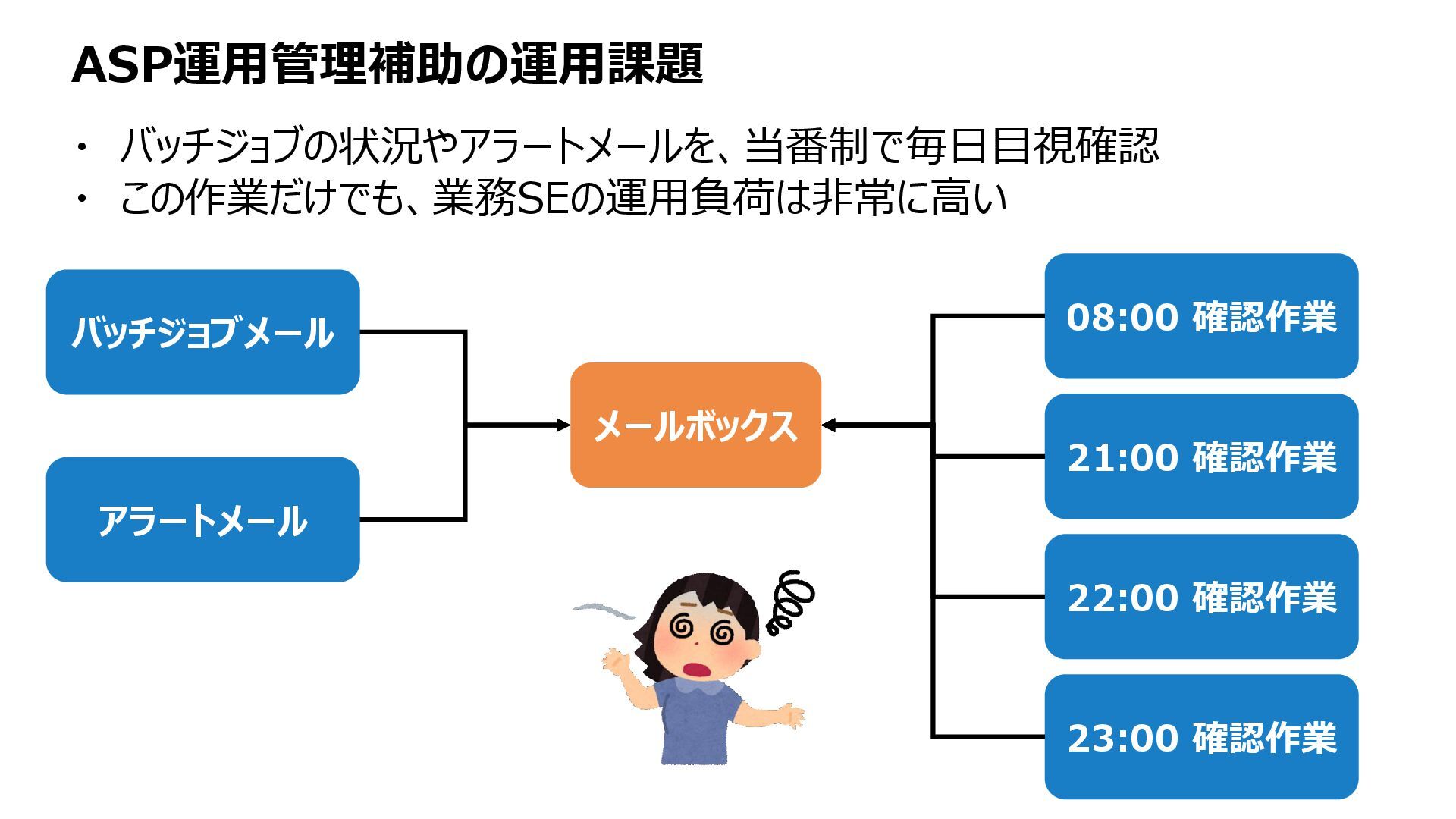 ASP運用管理補助の運用課題

・ バッチジョブの状況やアラートメールを、当番制で毎日目視確認
・ この作業だけでも、業務SEの運用負荷は非常に高い

バッチジョブメール

アラートメール

メールボックス

08:00 確認作業

21:00 確認作業

22:00 確認作業

23:00 確認作業